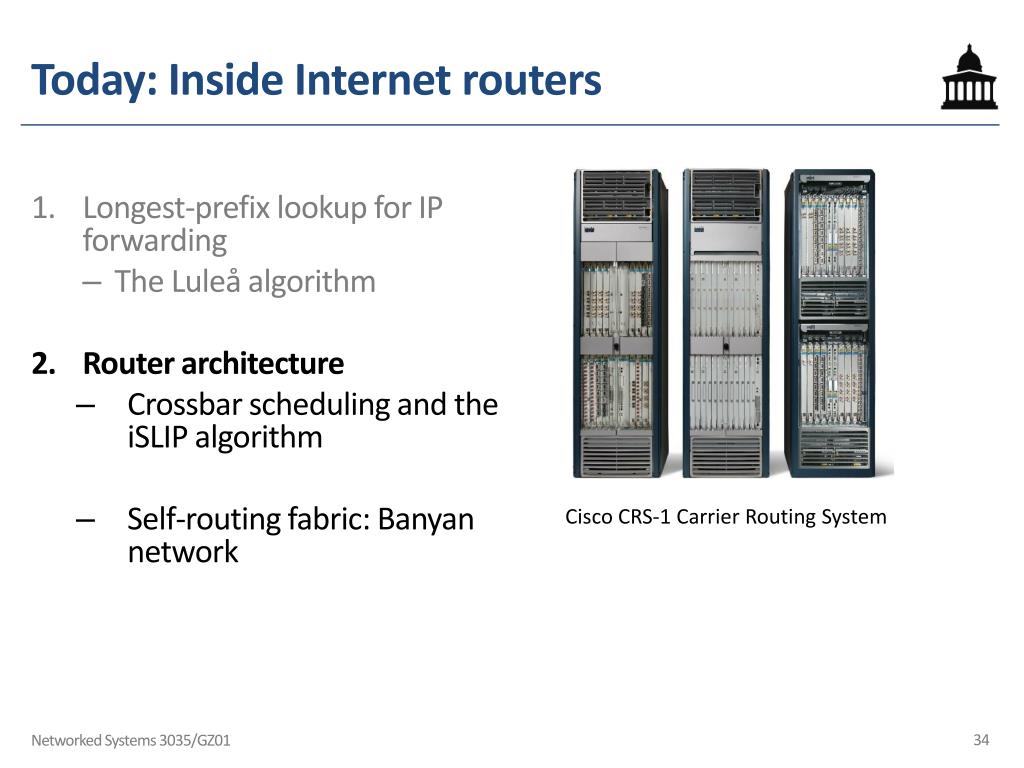 Today: Inside Internet routers

1. Longest-prefix lookup for IP forwarding
– The Luleå algorithm

2. Router architecture
– Crossbar scheduling and the iSLIP algorithm

– Self-routing fabric: Banyan network

Cisco CRS-1 Carrier Routing System

Networked Systems 3035/GZ01

34